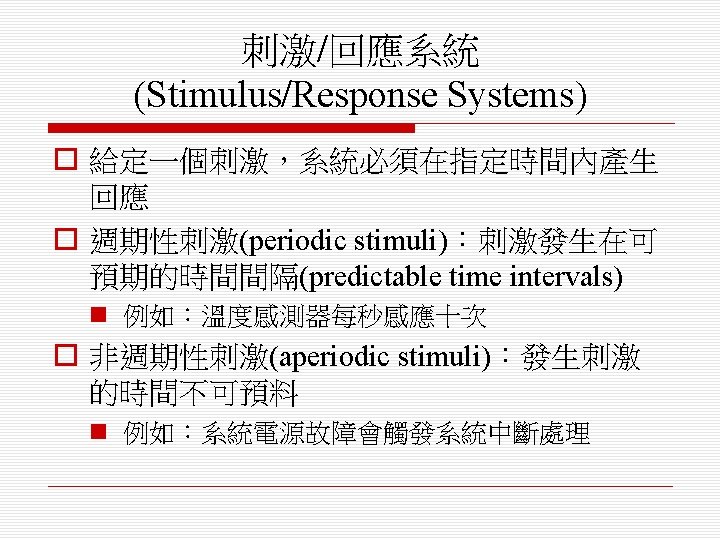 刺激/回應系統
(Stimulus/Response Systems)

給定一個刺激，系統必須在指定時間內產生回應

週期性刺激(periodic stimuli)：刺激發生在可預期的時間間隔(predictable time intervals)

例如：溫度感測器每秒感應十次

非週期性刺激(aperiodic stimuli)：發生刺激的時間不可預料

例如：系統電源故障會觸發系統中斷處理